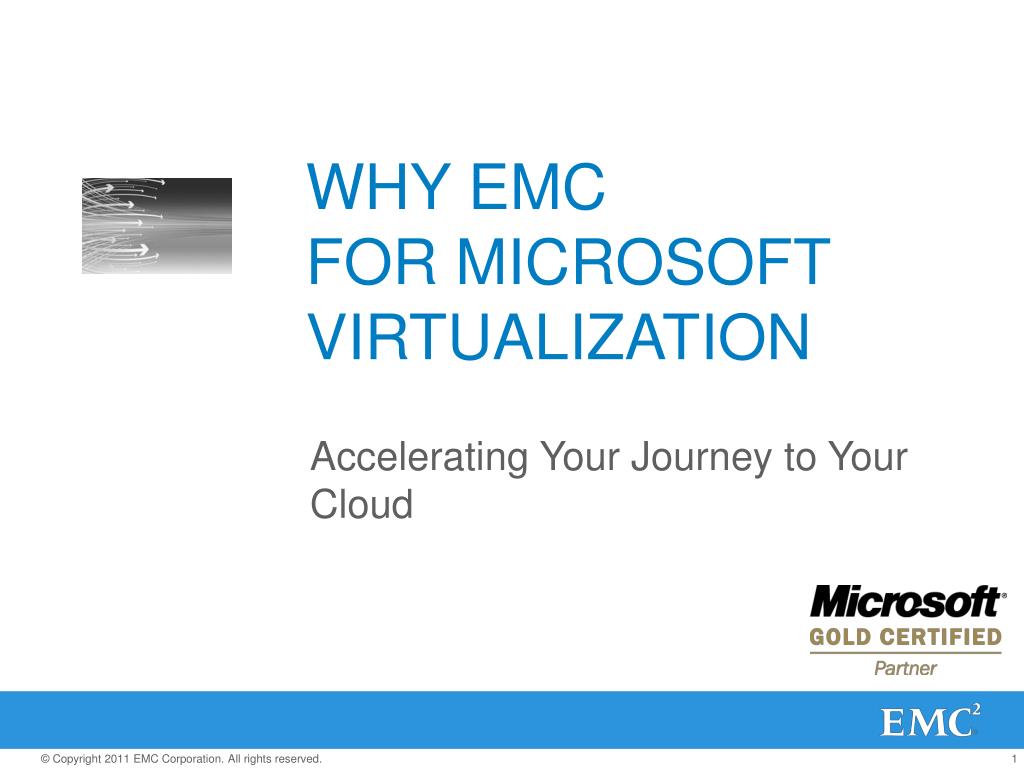 WHY EMC
FOR MICROSOFT VIRTUALIZATION

Accelerating Your Journey to Your Cloud

Microsoft®
GOLD CERTIFIED
Partner

EMC$^2$

© Copyright 2011 EMC Corporation. All rights reserved.

1